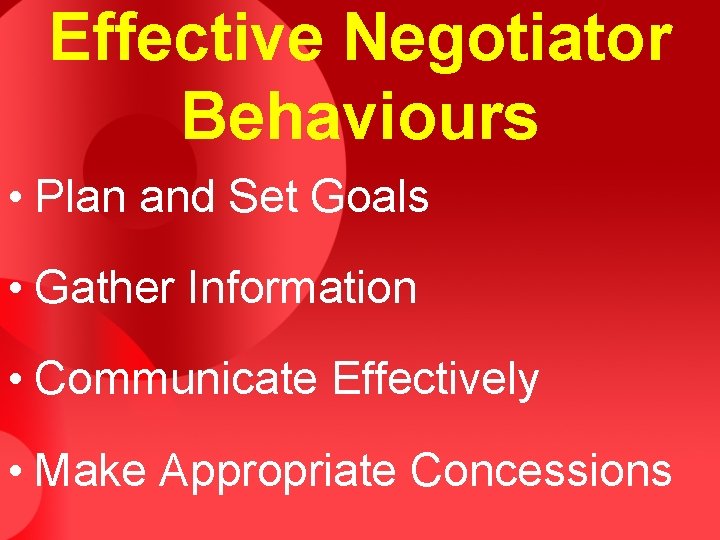 Effective Negotiator Behaviours

• Plan and Set Goals

• Gather Information

• Communicate Effectively

• Make Appropriate Concessions